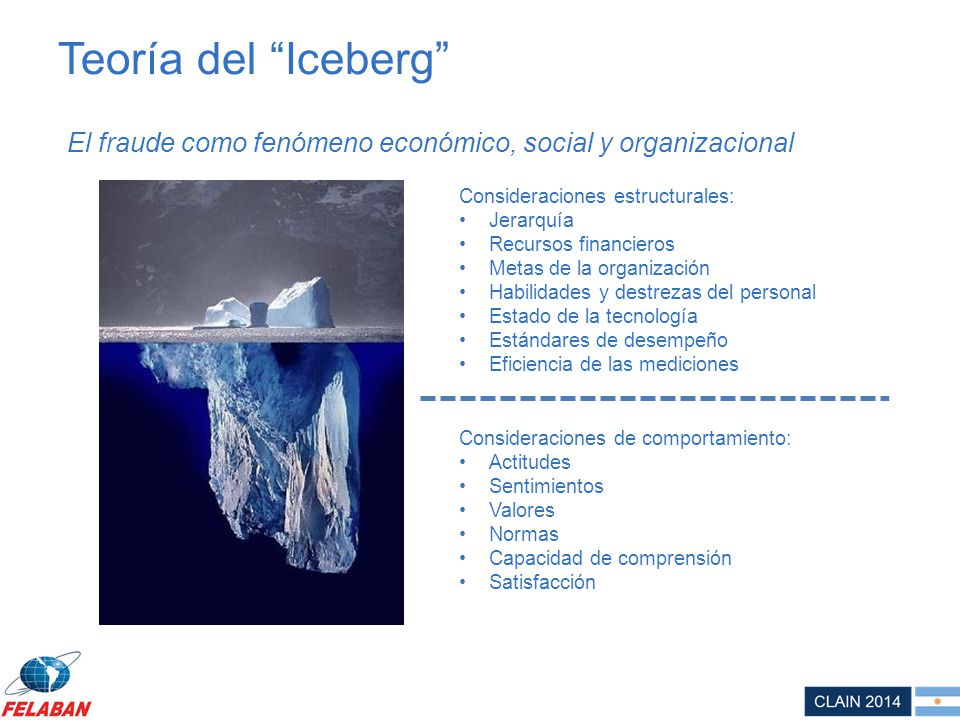 Teoría del “Iceberg”

El fraude como fenómeno económico, social y organizacional

Consideraciones estructurales:
• Jerarquía
• Recursos financieros
• Metas de la organización
• Habilidades y destrezas del personal
• Estado de la tecnología
• Estándares de desempeño
• Eficiencia de las mediciones

Consideraciones de comportamiento:
• Actitudes
• Sentimientos
• Valores
• Normas
• Capacidad de comprensión
• Satisfacción

FELABAN

CLAIN 2014